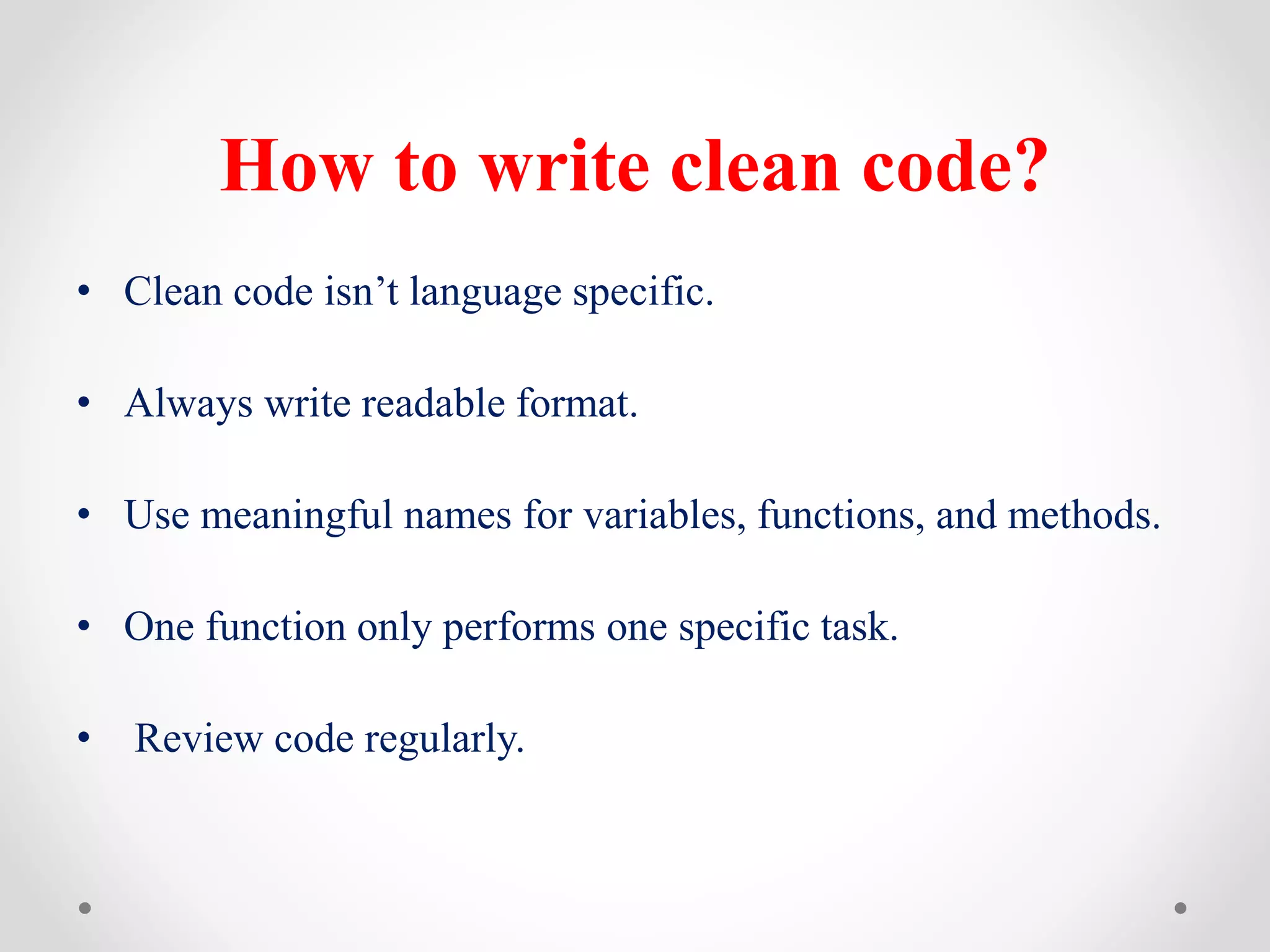 How to write clean code?

• Clean code isn’t language specific.

• Always write readable format.

• Use meaningful names for variables, functions, and methods.

• One function only performs one specific task.

• Review code regularly.